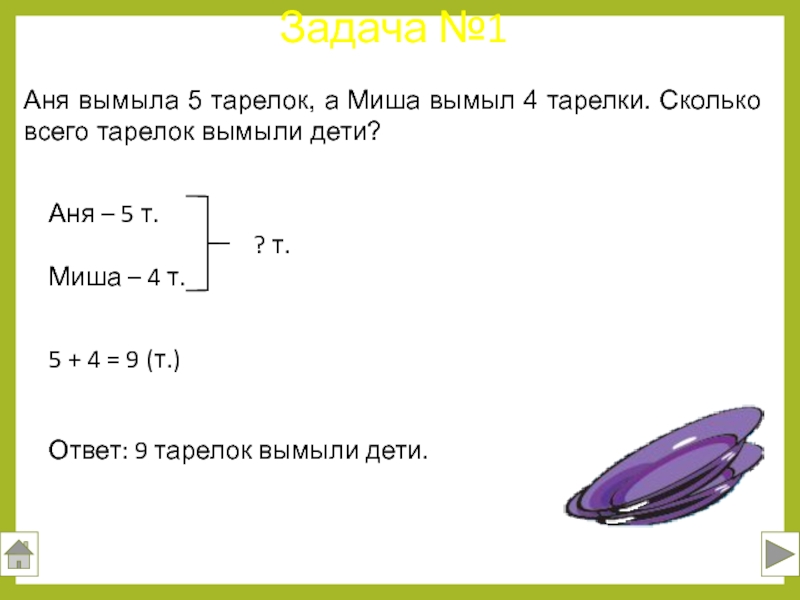 Задача №1

Аня вымыла 5 тарелок, а Миша вымыл 4 тарелки. Сколько всего тарелок вымыли дети?

Аня – 5 т.

? т.

Миша – 4 т.

5 + 4 = 9 (т.)

Ответ: 9 тарелок вымыли дети.